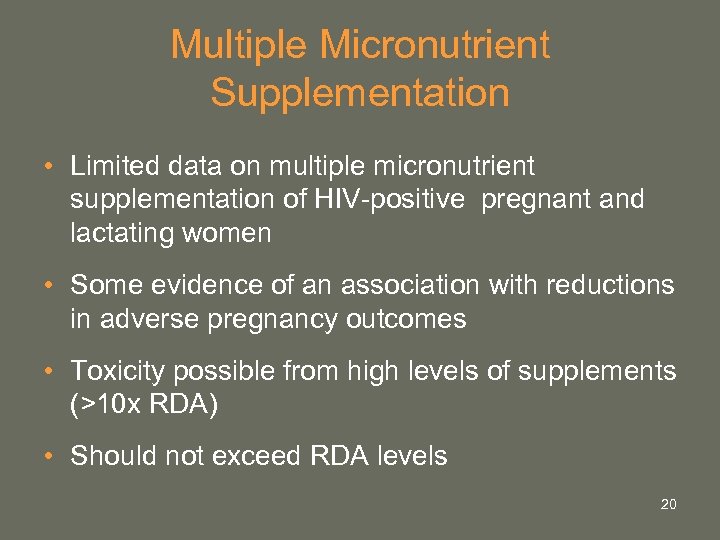 Multiple Micronutrient Supplementation

• Limited data on multiple micronutrient supplementation of HIV-positive pregnant and lactating women

• Some evidence of an association with reductions in adverse pregnancy outcomes

• Toxicity possible from high levels of supplements (>10x RDA)

• Should not exceed RDA levels

20